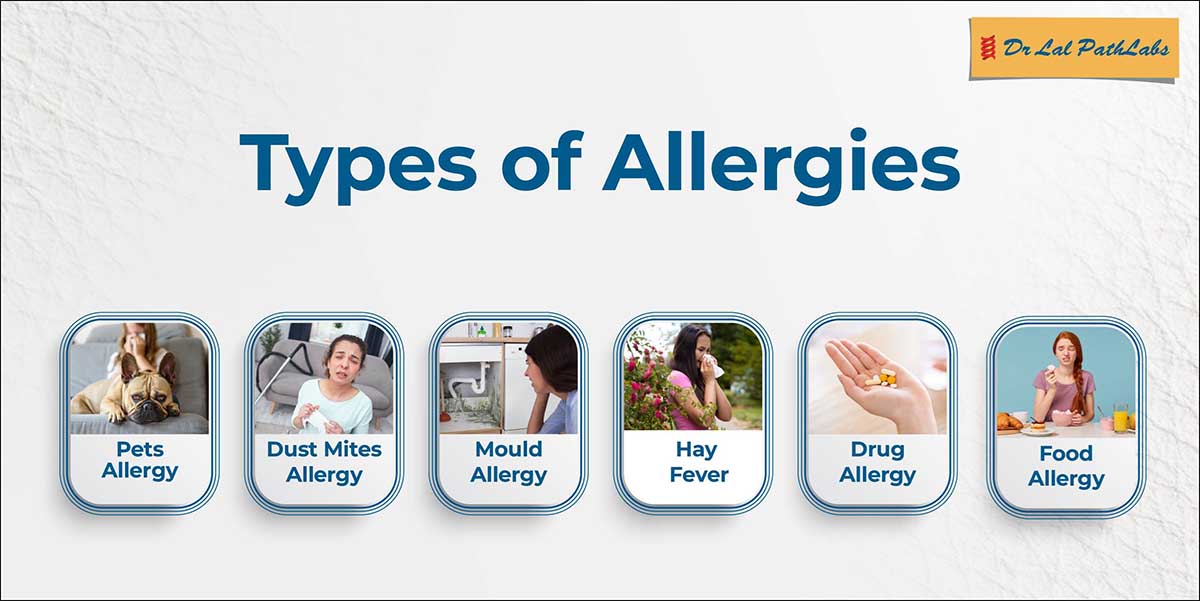 Dr Lal PathLabs

Types of Allergies

Pets Allergy

Dust Mites Allergy

Mould Allergy

Hay Fever

Drug Allergy

Food Allergy